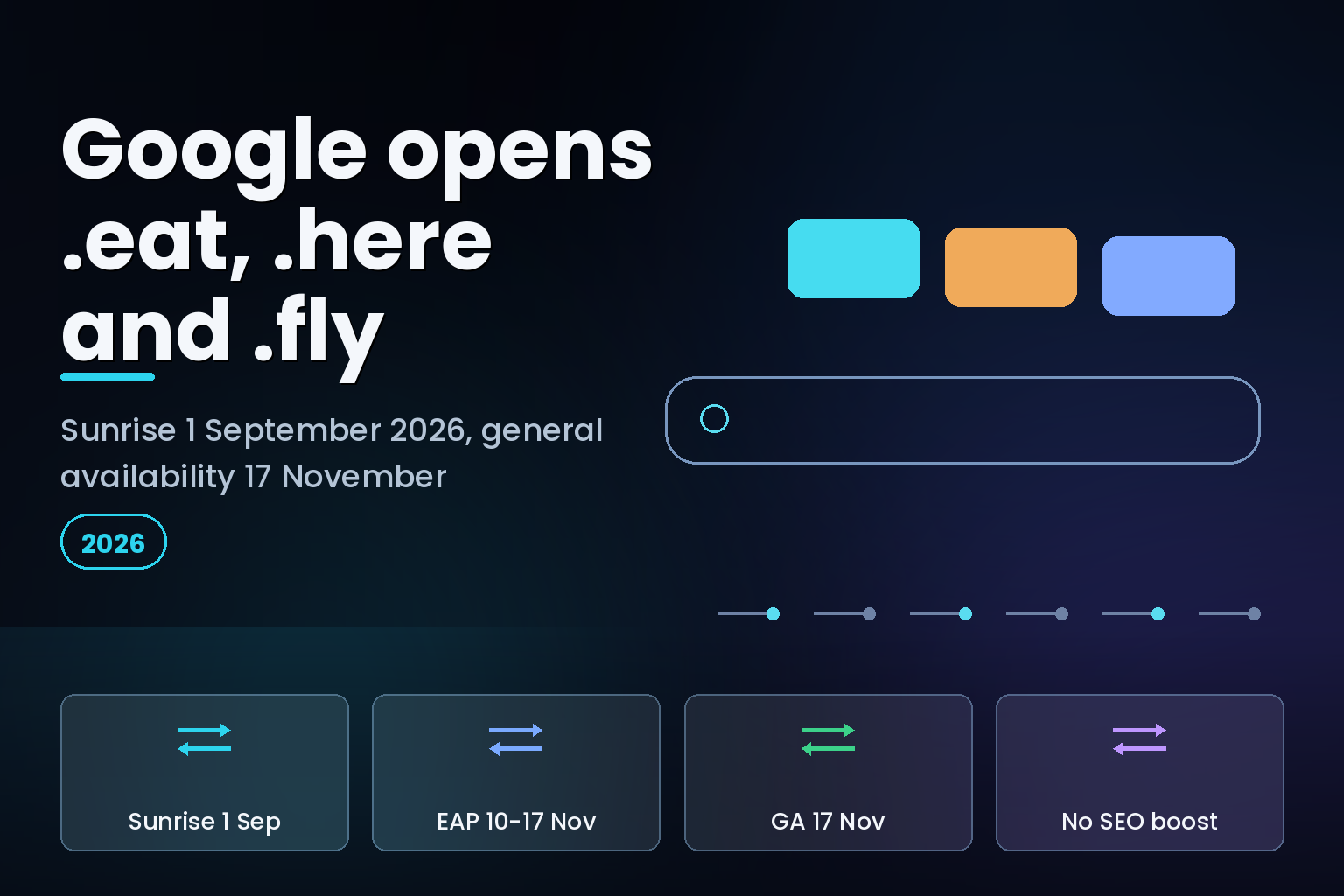 Google opens .eat, .here and .fly

Sunrise 1 September 2026, general availability 17 November

2026

Sunrise 1 Sep

EAP 10-17 Nov

GA 17 Nov

No SEO boost